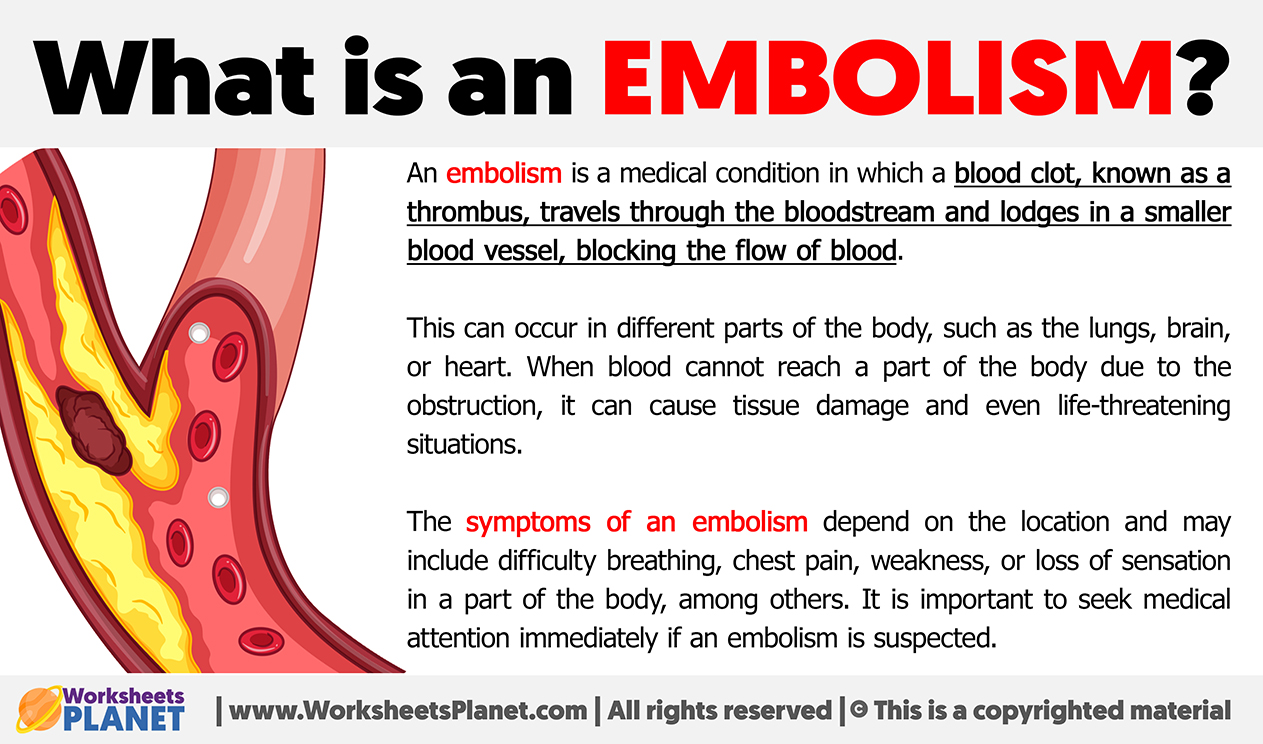 What is an EMBOLISM?

An embolism is a medical condition in which a blood clot, known as a thrombus, travels through the bloodstream and lodges in a smaller blood vessel, blocking the flow of blood.

This can occur in different parts of the body, such as the lungs, brain, or heart. When blood cannot reach a part of the body due to the obstruction, it can cause tissue damage and even life-threatening situations.

The symptoms of an embolism depend on the location and may include difficulty breathing, chest pain, weakness, or loss of sensation in a part of the body, among others. It is important to seek medical attention immediately if an embolism is suspected.

Worksheets PLANET | www.WorksheetsPlanet.com | All rights reserved | © This is a copyrighted material